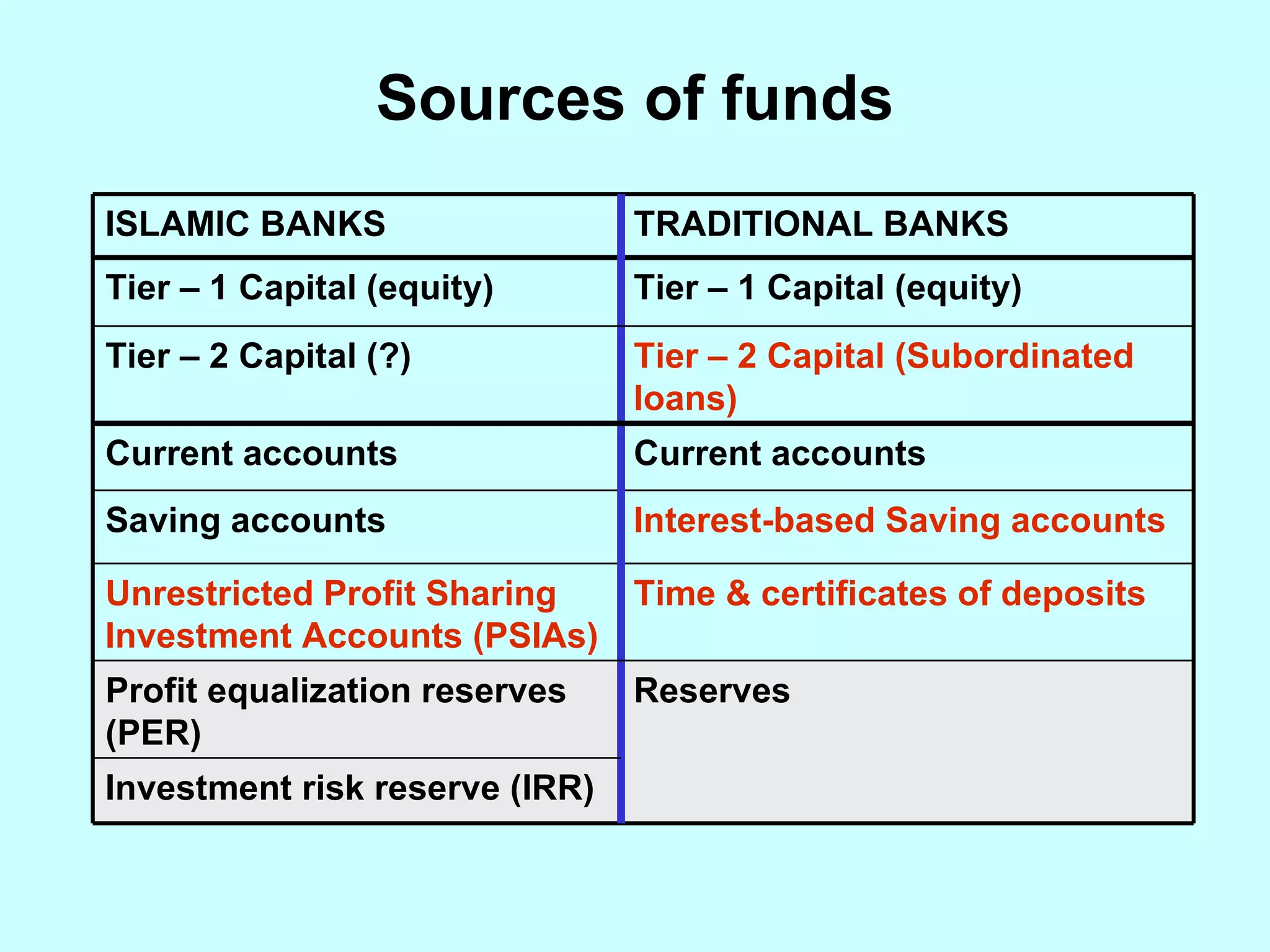 Sources of funds

| ISLAMIC BANKS | TRADITIONAL BANKS |
|---|---|
| Tier – 1 Capital (equity) | Tier – 1 Capital (equity) |
| Tier – 2 Capital (?) | Tier – 2 Capital (Subordinated loans) |
| Current accounts | Current accounts |
| Saving accounts | Interest-based Saving accounts |
| Unrestricted Profit Sharing Investment Accounts (PSIAs) | Time & certificates of deposits |
| Profit equalization reserves (PER) | Reserves |
| Investment risk reserve (IRR) | |